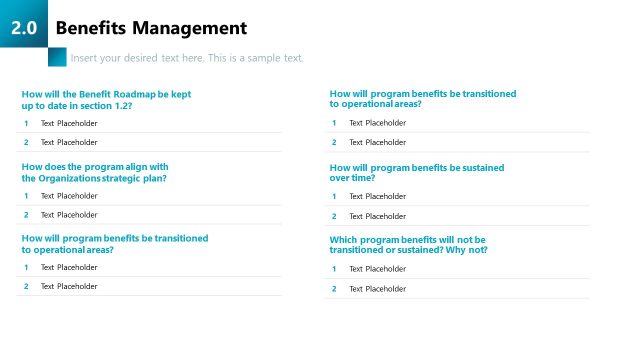 2.0 Benefits Management

Insert your desired text here. This is a sample text.

How will the Benefit Roadmap be kept up to date in section 1.2?

1 Text Placeholder

2 Text Placeholder

How does the program align with the Organizations strategic plan?

1 Text Placeholder

2 Text Placeholder

How will program benefits be transitioned to operational areas?

1 Text Placeholder

2 Text Placeholder

How will program benefits be transitioned to operational areas?

1 Text Placeholder

2 Text Placeholder

How will program benefits be sustained over time?

1 Text Placeholder

2 Text Placeholder

Which program benefits will not be transitioned or sustained? Why not?

1 Text Placeholder

2 Text Placeholder